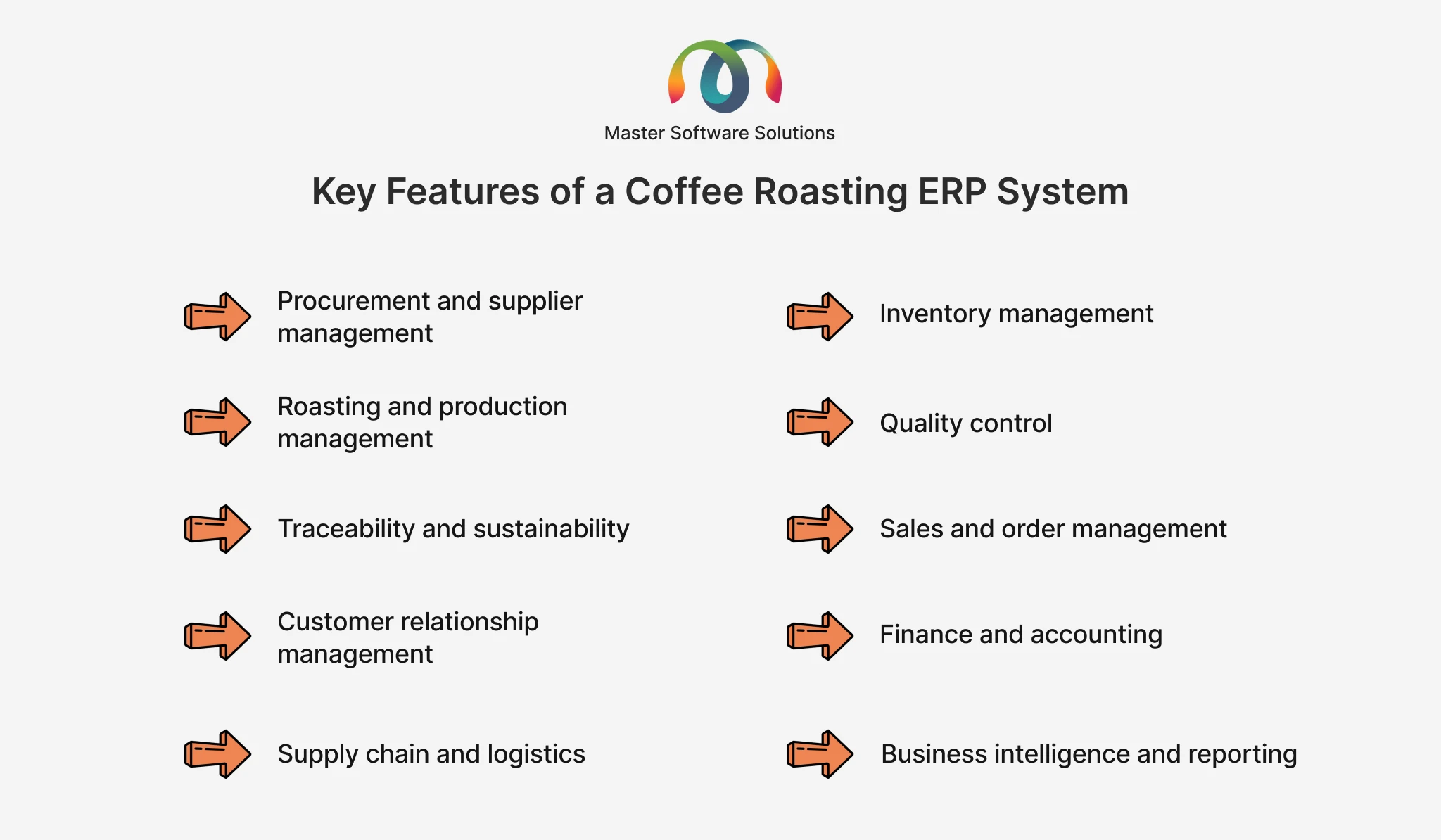 Master Software Solutions

Key Features of a Coffee Roasting ERP System

Procurement and supplier management

Roasting and production management

Traceability and sustainability

Customer relationship management

Supply chain and logistics

Inventory management

Quality control

Sales and order management

Finance and accounting

Business intelligence and reporting